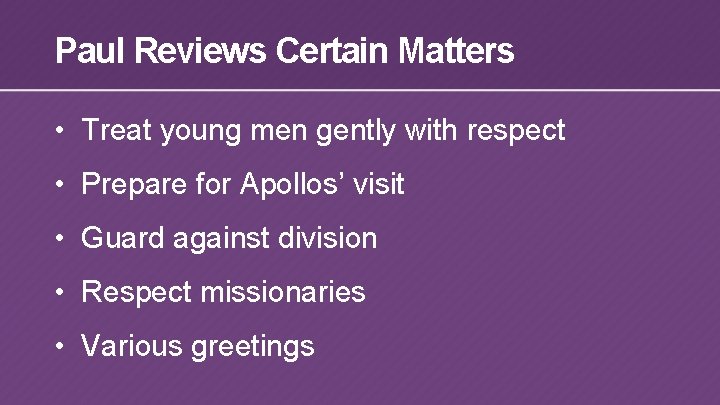 Paul Reviews Certain Matters

• Treat young men gently with respect
• Prepare for Apollos' visit
• Guard against division
• Respect missionaries
• Various greetings